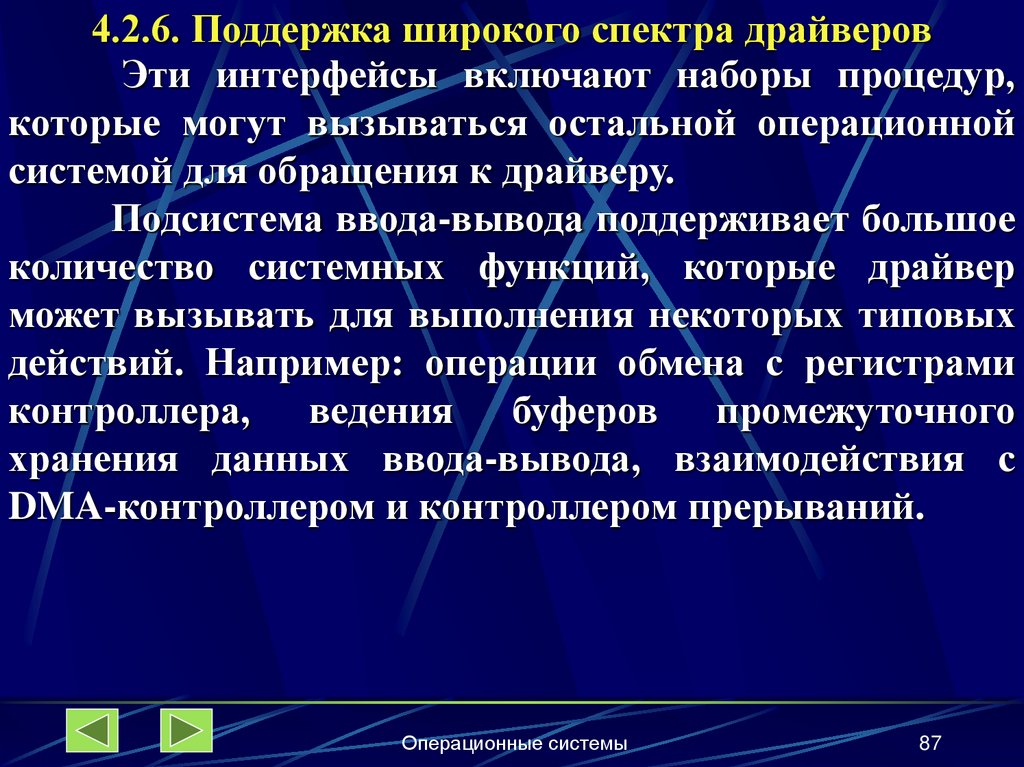 4.2.6. Поддержка широкого спектра драйверов

Эти интерфейсы включают наборы процедур, которые могут вызываться остальной операционной системой для обращения к драйверу.

Подсистема ввода-вывода поддерживает большое количество системных функций, которые драйвер может вызывать для выполнения некоторых типовых действий. Например: операции обмена с регистрами контроллера, ведения буферов промежуточного хранения данных ввода-вывода, взаимодействия с DMA-контроллером и контроллером прерываний.

Операционные системы

87